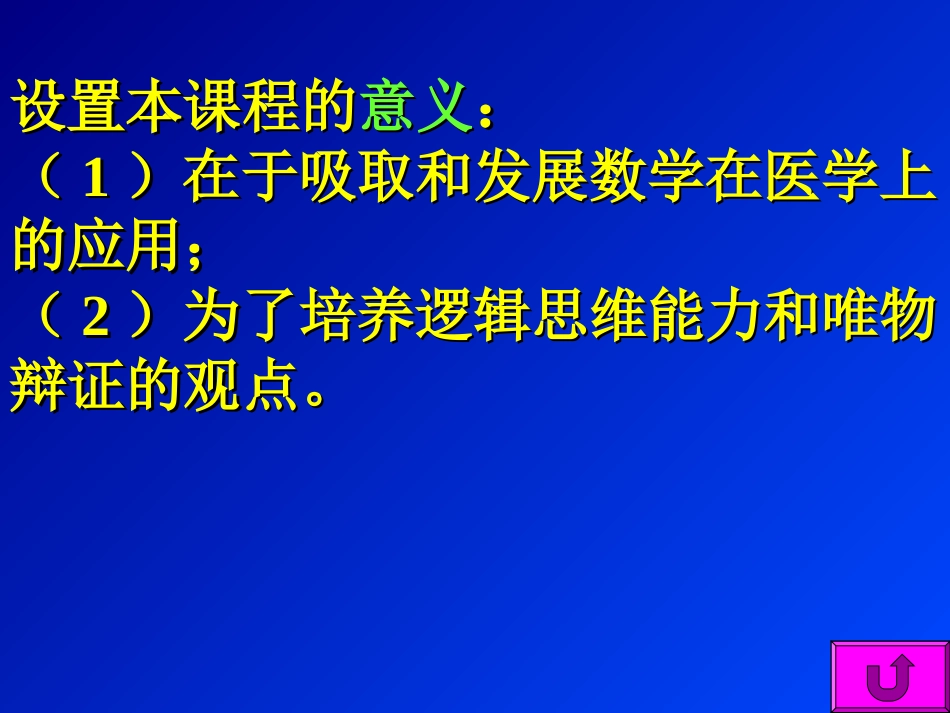 设置本课程的意义：
（1）在于吸取和发展数学在医学上的应用；
（2）为了培养逻辑思维能力和唯物辩证的观点。